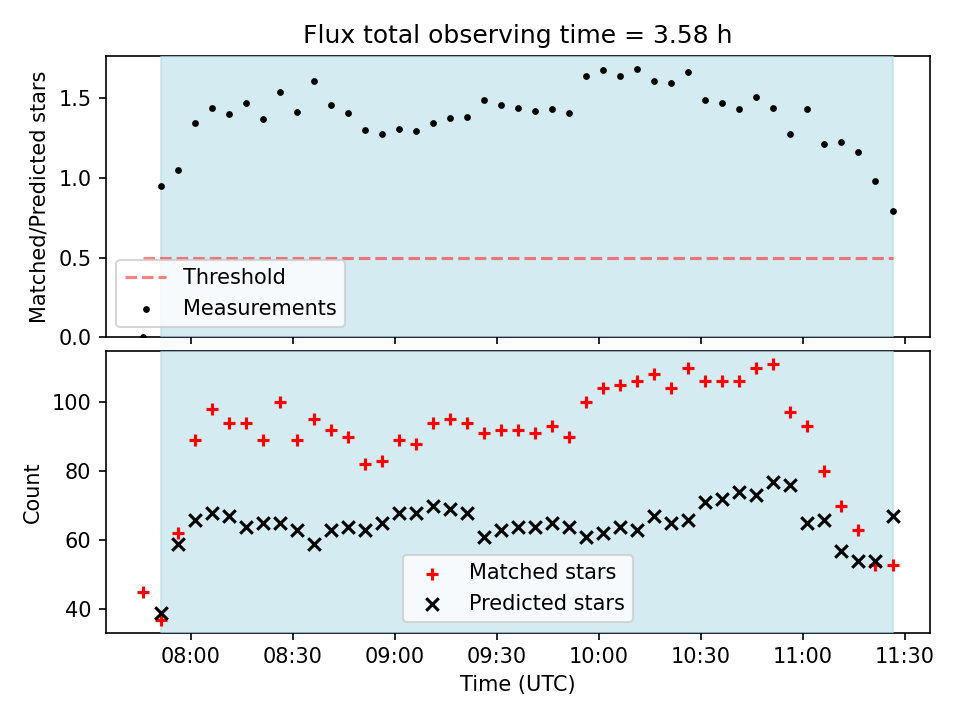 Flux total observing time = 3.58 h

Matched/Predicted stars

1.5
1.0
0.5
0.0

Threshold
Measurements

Count

100
80
60
40

Matched stars
Predicted stars

08:00 08:30 09:00 09:30 10:00 10:30 11:00 11:30
Time (UTC)